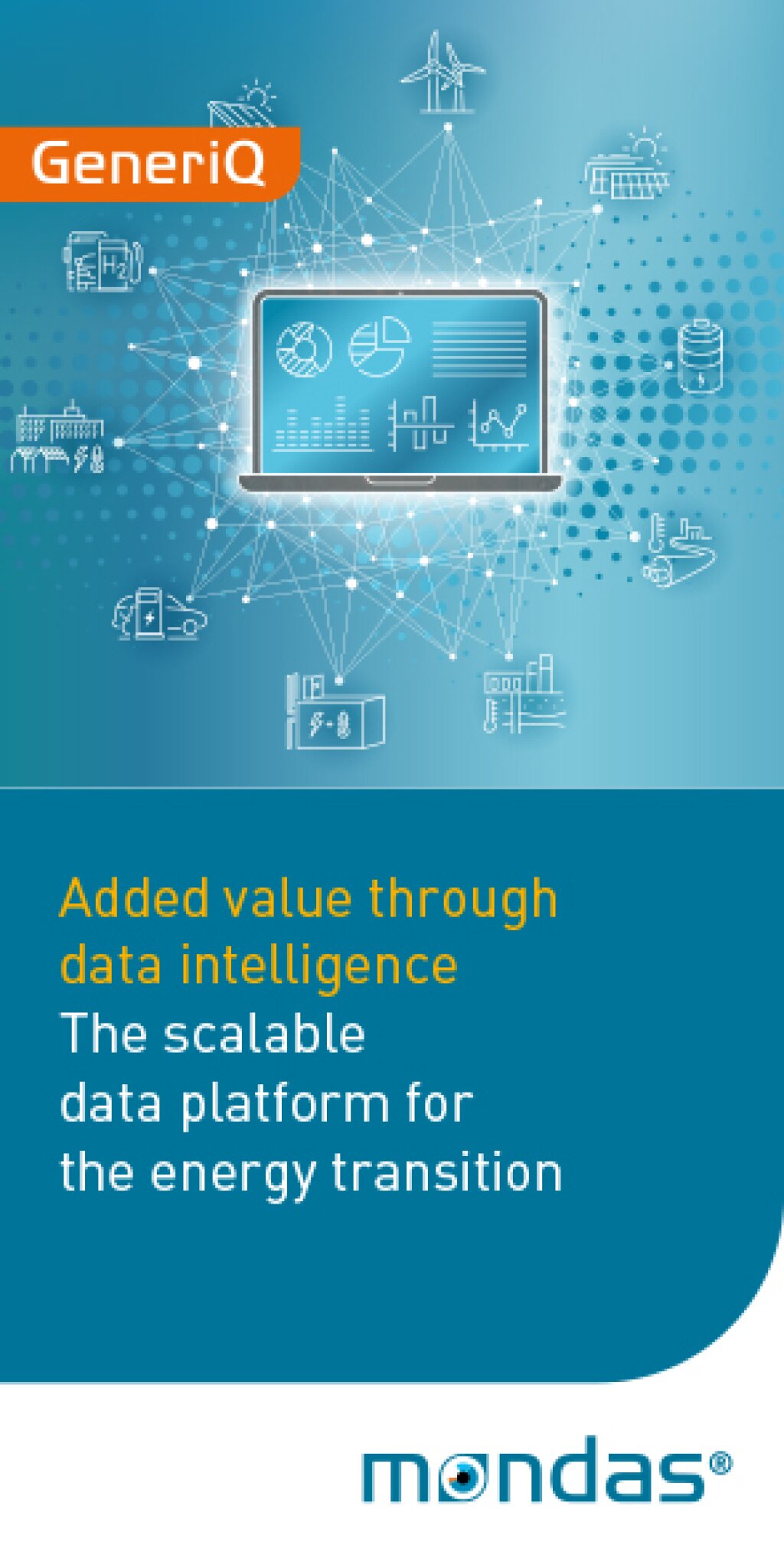 GeneriQ

$H_2$

Added value through data intelligence
The scalable data platform for the energy transition

mondas®